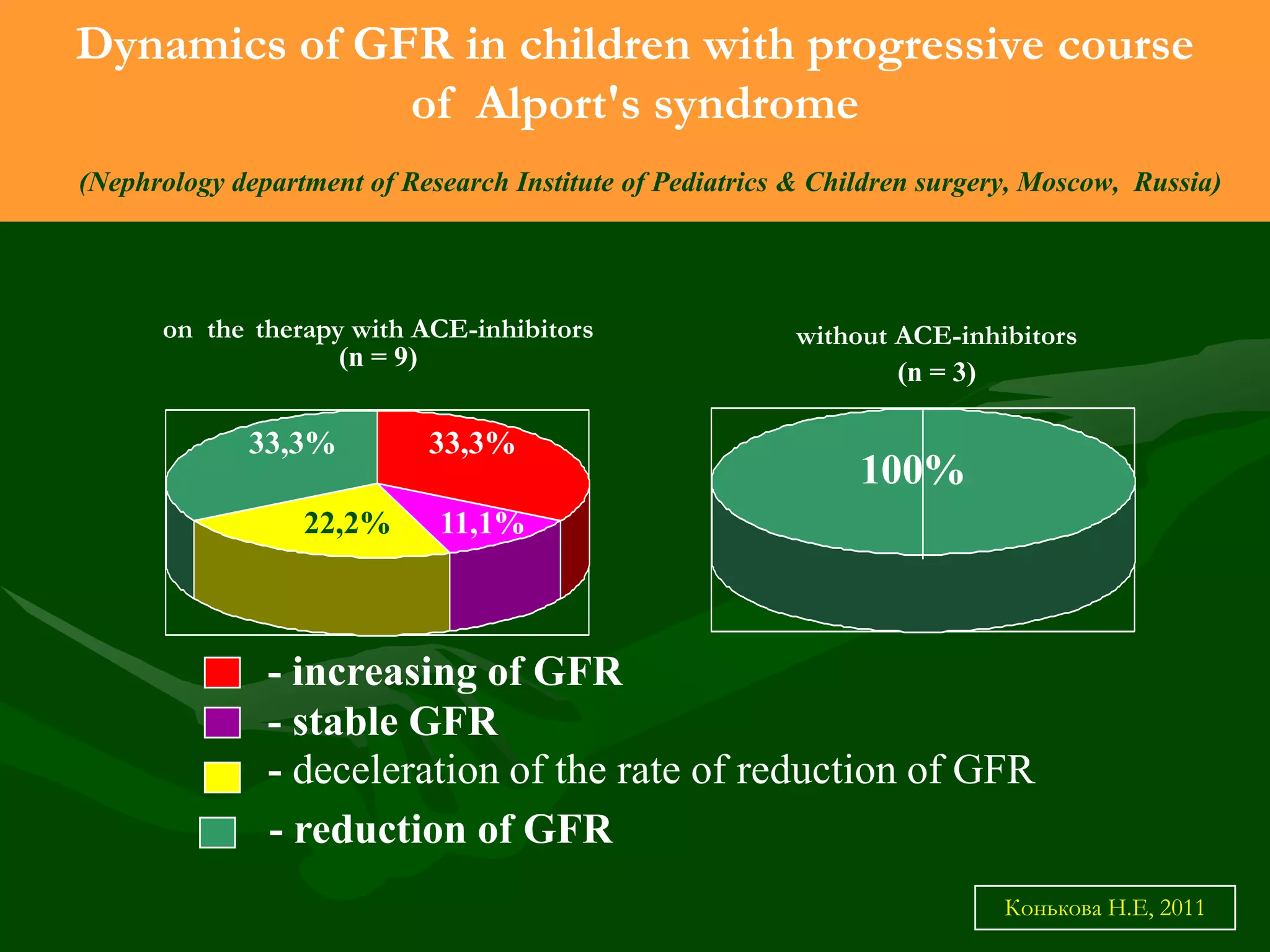 Dynamics of GFR in children with progressive course of Alport's syndrome

(Nephrology department of Research Institute of Pediatrics & Children surgery, Moscow, Russia)

on the therapy with ACE-inhibitors
(n = 9)

33,3%
33,3%
22,2%
11,1%

without ACE-inhibitors
(n = 3)

100%

- increasing of GFR
- stable GFR
- deceleration of the rate of reduction of GFR
- reduction of GFR

Конькова Н.Е, 2011